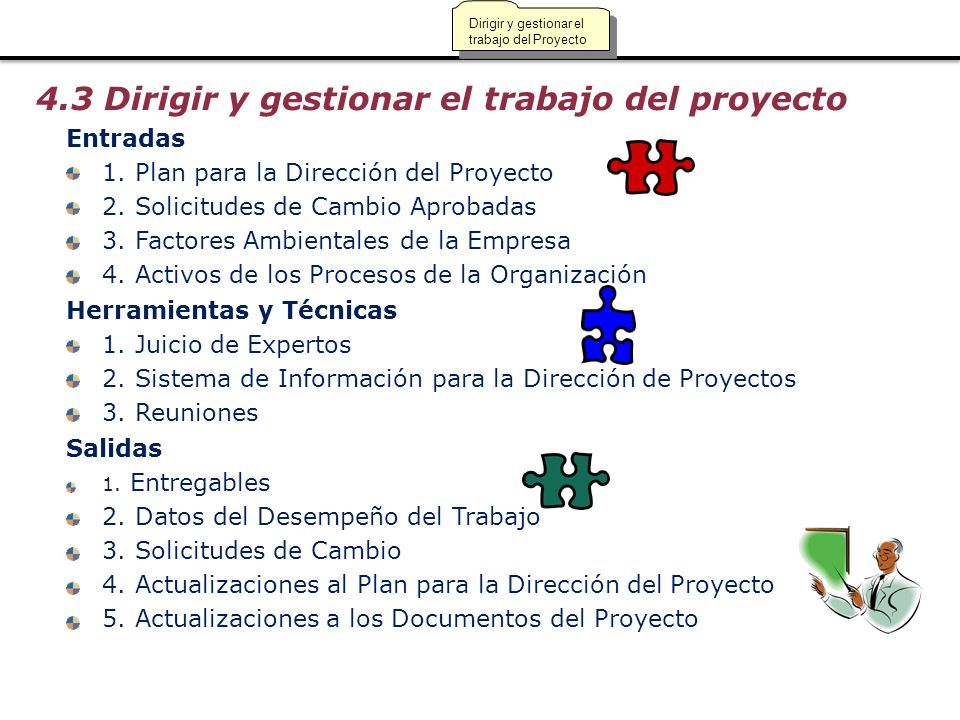 Dirigir y gestionar el trabajo del Proyecto

4.3 Dirigir y gestionar el trabajo del proyecto

Entradas
1. Plan para la Dirección del Proyecto
2. Solicitudes de Cambio Aprobadas
3. Factores Ambientales de la Empresa
4. Activos de los Procesos de la Organización

Herramientas y Técnicas
1. Juicio de Expertos
2. Sistema de Información para la Dirección de Proyectos
3. Reuniones

Salidas
1. Entregables
2. Datos del Desempeño del Trabajo
3. Solicitudes de Cambio
4. Actualizaciones al Plan para la Dirección del Proyecto
5. Actualizaciones a los Documentos del Proyecto